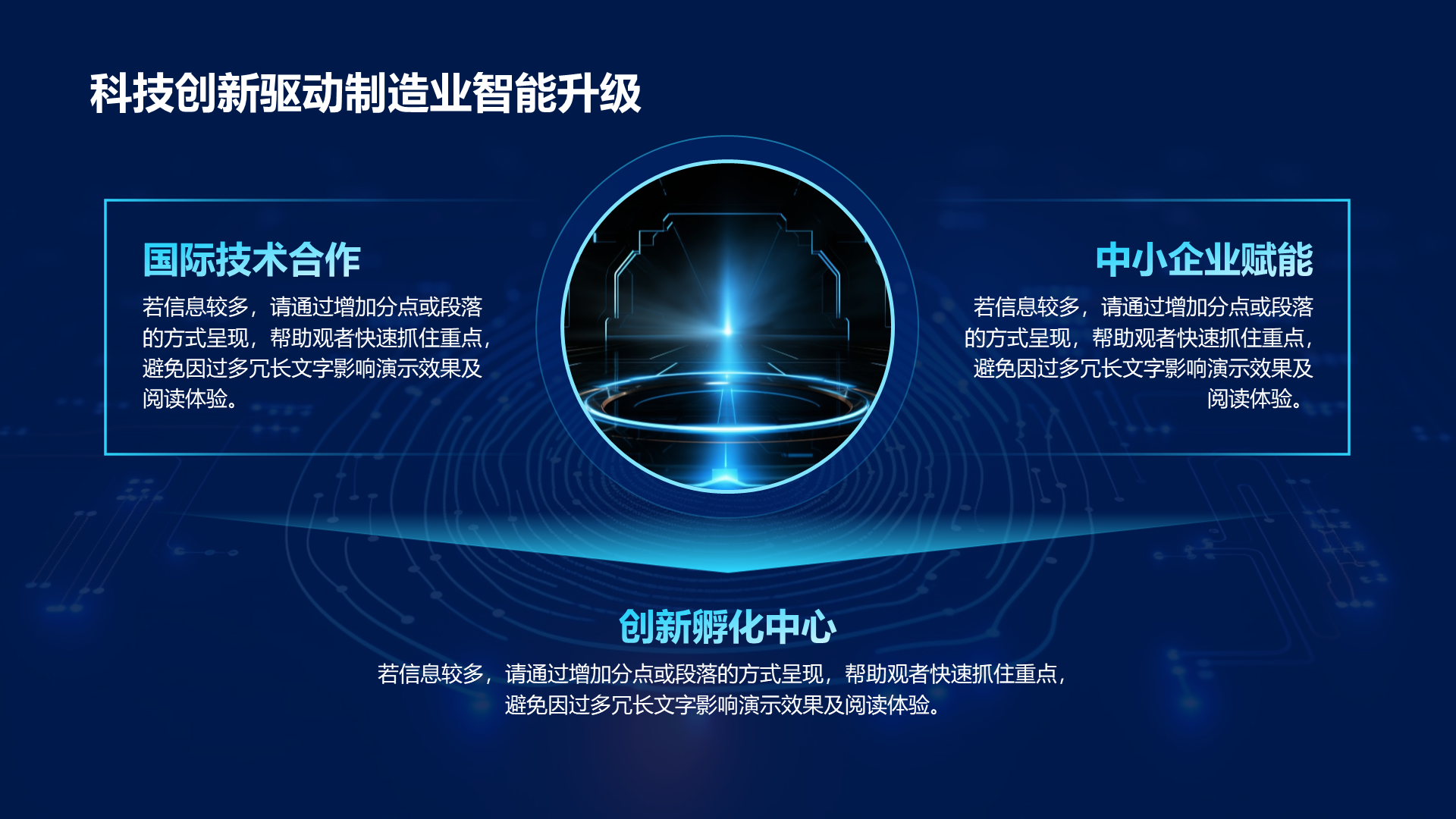 科技创新驱动制造业智能升级

国际技术合作

若信息较多，请通过增加分点或段落的方式呈现，帮助观者快速抓住重点，避免因过多冗长文字影响演示效果及阅读体验。

中小企业赋能

若信息较多，请通过增加分点或段落的方式呈现，帮助观者快速抓住重点，避免因过多冗长文字影响演示效果及阅读体验。

创新孵化中心

若信息较多，请通过增加分点或段落的方式呈现，帮助观者快速抓住重点，避免因过多冗长文字影响演示效果及阅读体验。